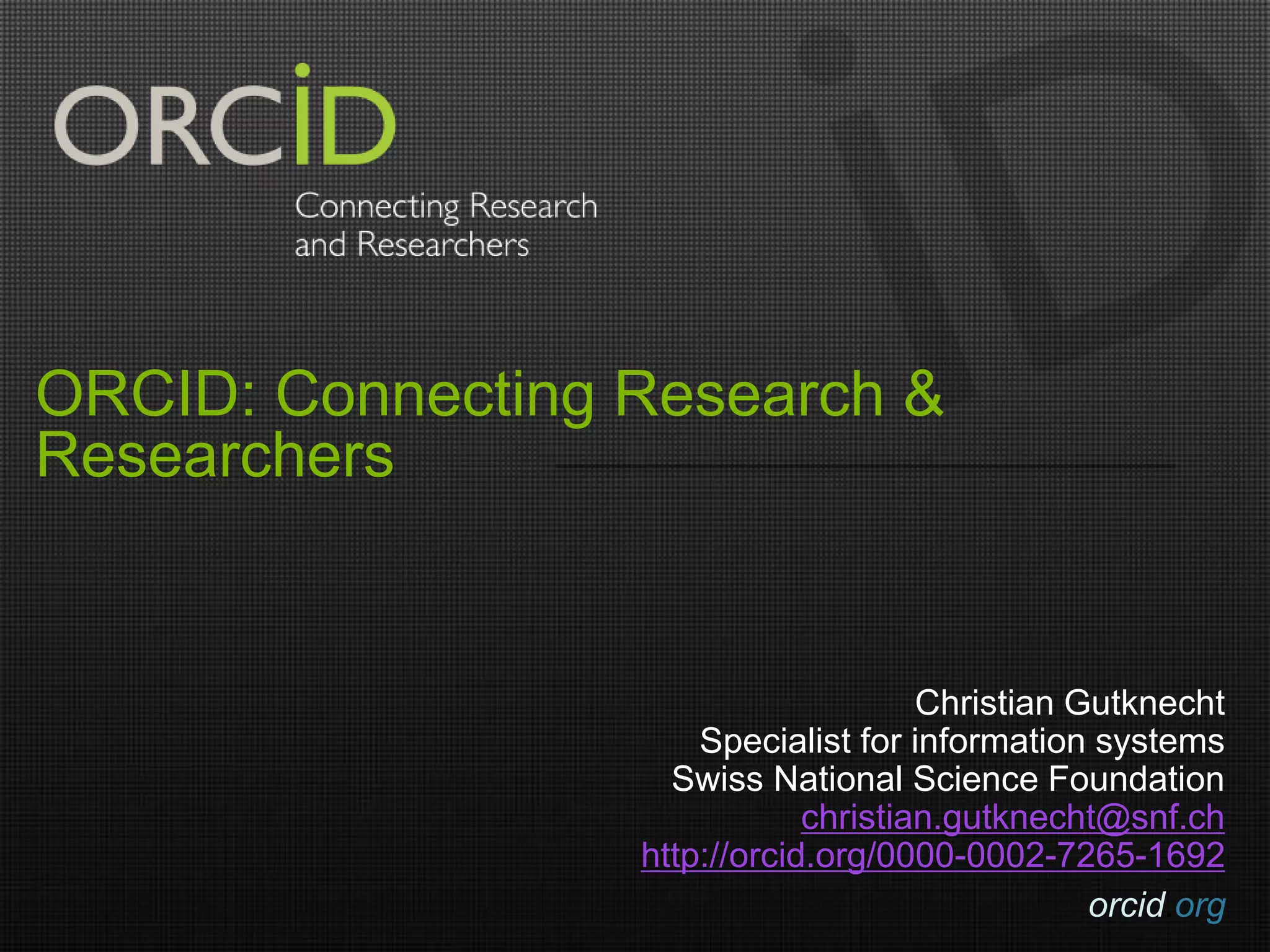 ORCID

Connecting Research and Researchers

ORCID: Connecting Research & Researchers

Christian Gutknecht
Specialist for information systems
Swiss National Science Foundation
christian.gutknecht@snf.ch
http://orcid.org/0000-0002-7265-1692

orcid.org